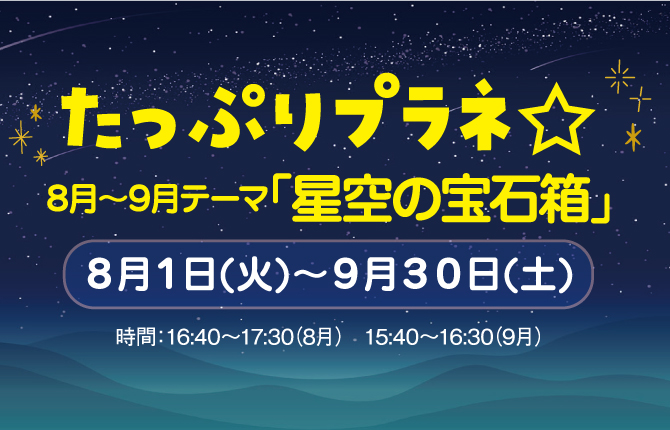 たっぷりプラネ☆

8月～9月テーマ「星空の宝石箱」

8月1日(火)～9月30日(土)

時間：16:40～17:30(8月)　15:40～16:30(9月)